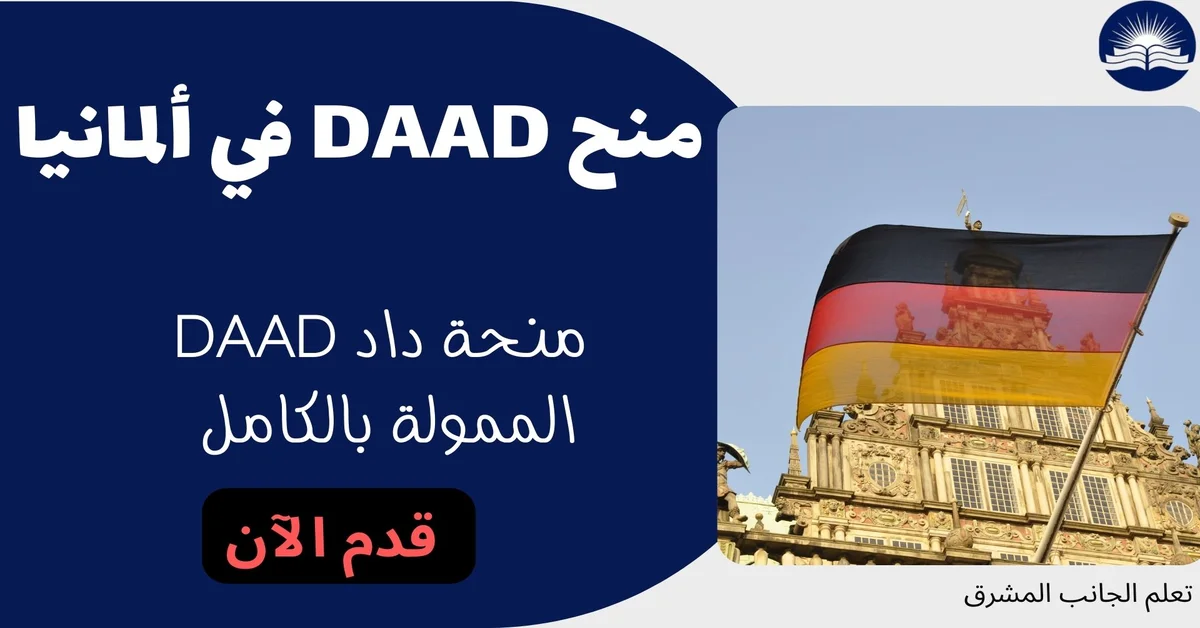 منح DAAD في ألمانيا

منحة داد DAAD
الممولة بالكامل

قدم الآن

تعلم الجانب المشرق